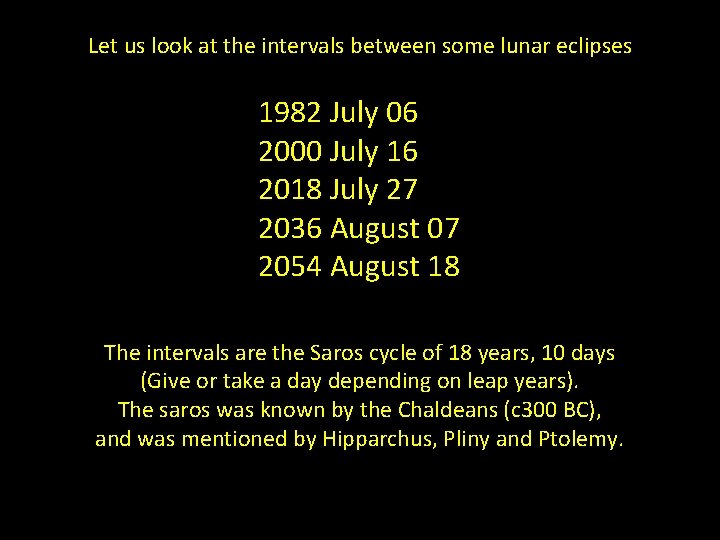 Let us look at the intervals between some lunar eclipses

1982 July 06
2000 July 16
2018 July 27
2036 August 07
2054 August 18

The intervals are the Saros cycle of 18 years, 10 days (Give or take a day depending on leap years). The saros was known by the Chaldeans (c300 BC), and was mentioned by Hipparchus, Pliny and Ptolemy.